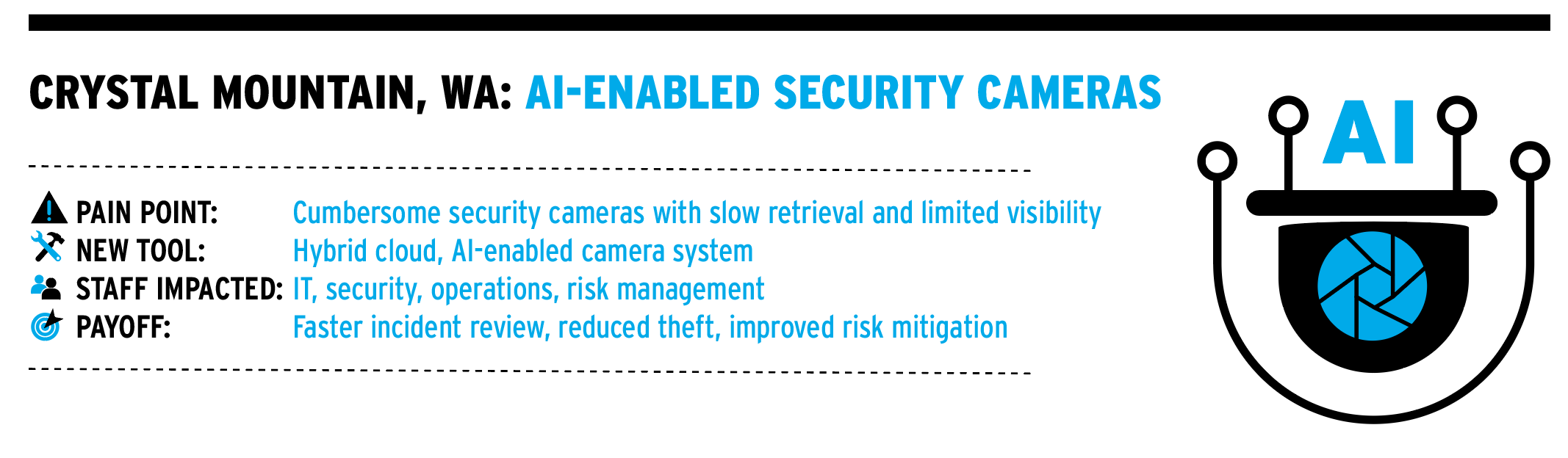 CRYSTAL MOUNTAIN, WA: AI-ENABLED SECURITY CAMERAS

PAIN POINT: Cumbersome security cameras with slow retrieval and limited visibility
NEW TOOL: Hybrid cloud, AI-enabled camera system
STAFF IMPACTED: IT, security, operations, risk management
PAYOFF: Faster incident review, reduced theft, improved risk mitigation

AI